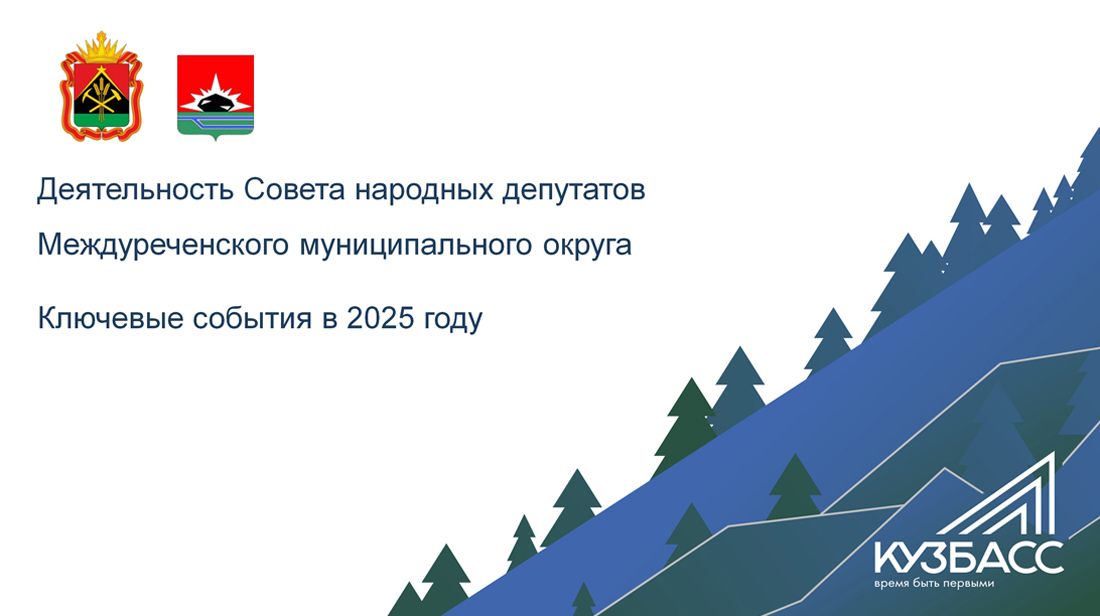 Деятельность Совета народных депутатов

Междуреченского муниципального округа

Ключевые события в 2025 году

КУЗБАСС
время быть первыми